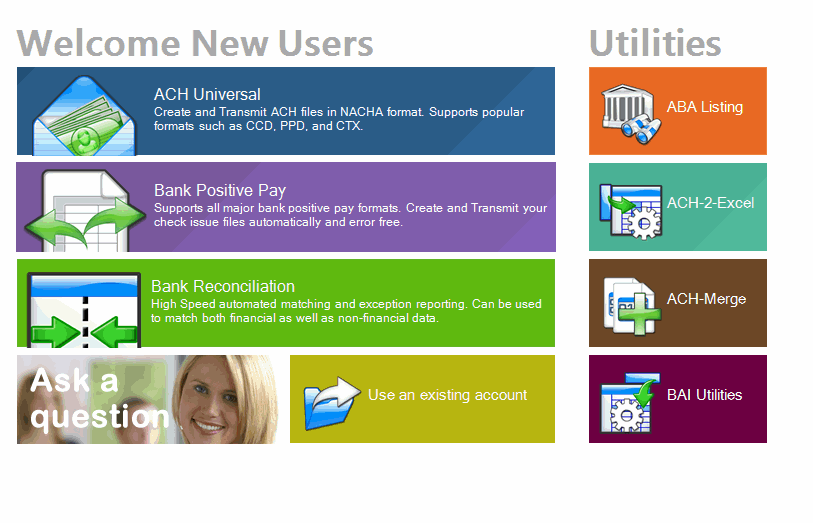 Welcome New Users

ACH Universal
Create and Transmit ACH files in NACHA format. Supports popular formats such as CCD, PPD, and CTX.

Bank Positive Pay
Supports all major bank positive pay formats. Create and Transmit your check issue files automatically and error free.

Bank Reconciliation
High Speed automated matching and exception reporting. Can be used to match both financial as well as non-financial data.

Ask a question

Use an existing account

Utilities

ABA Listing

ACH-2-Excel

ACH-Merge

BAI Utilities